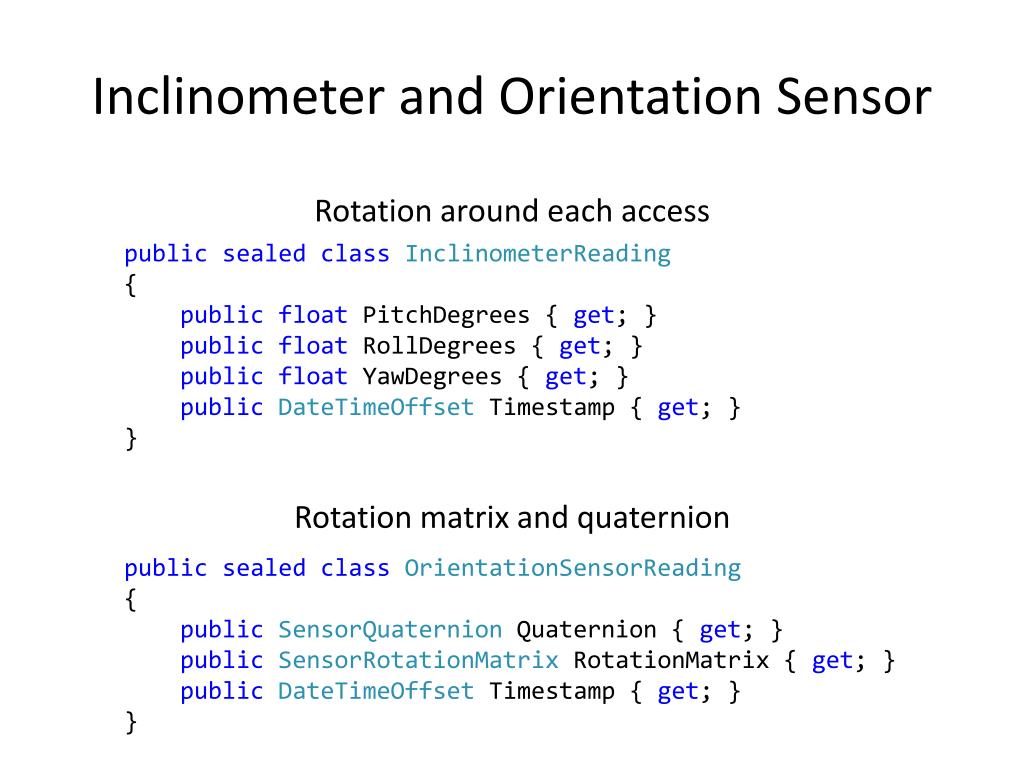 Inclinometer and Orientation Sensor

Rotation around each access

public sealed class InclinometerReading
{
    public float PitchDegrees { get; }
    public float RollDegrees { get; }
    public float YawDegrees { get; }
    public DateTimeOffset Timestamp { get; }
}

Rotation matrix and quaternion

public sealed class OrientationSensorReading
{
    public SensorQuaternion Quaternion { get; }
    public SensorRotationMatrix RotationMatrix { get; }
    public DateTimeOffset Timestamp { get; }
}